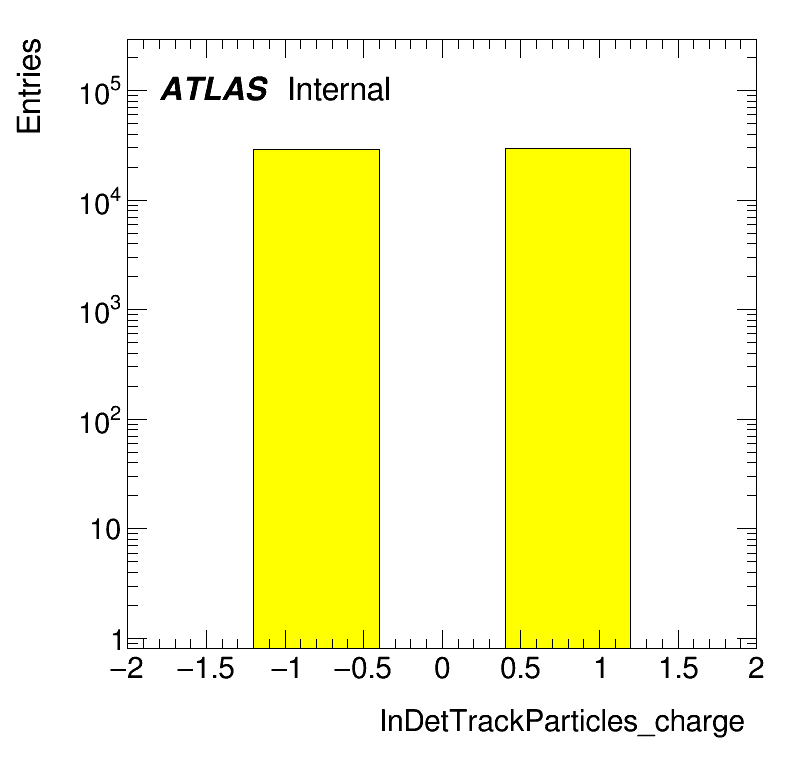 Entries

ATLAS Internal

$10^5$

$10^4$

$10^3$

$10^2$

10

1

−2 −1.5 −1 −0.5 0 0.5 1 1.5 2

InDetTrackParticles_charge